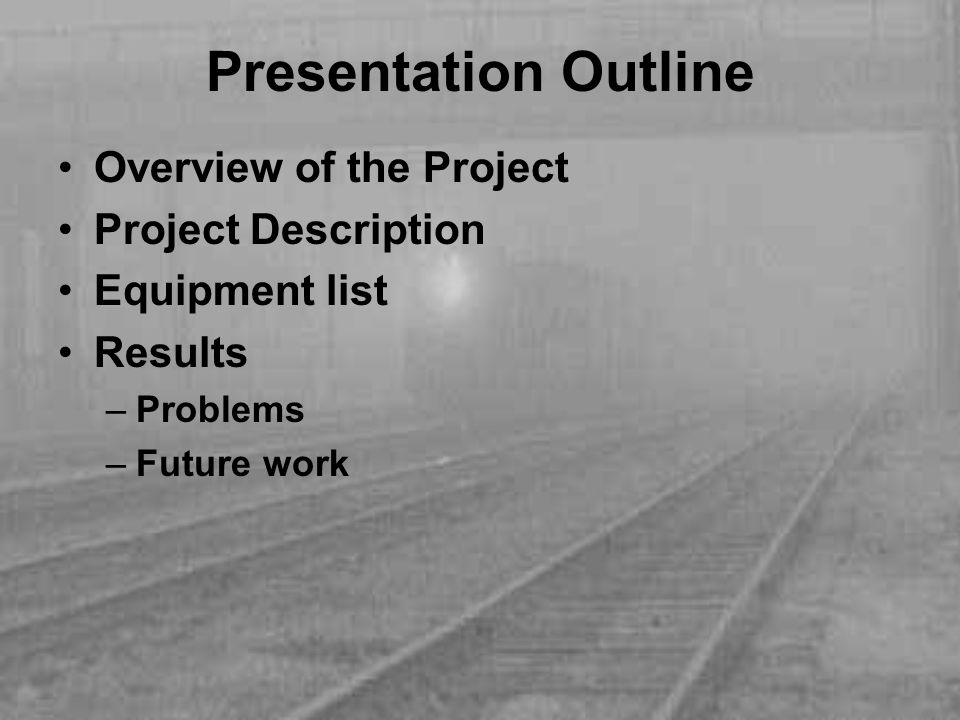 Presentation Outline

• Overview of the Project
• Project Description
• Equipment list
• Results
 – Problems
 – Future work